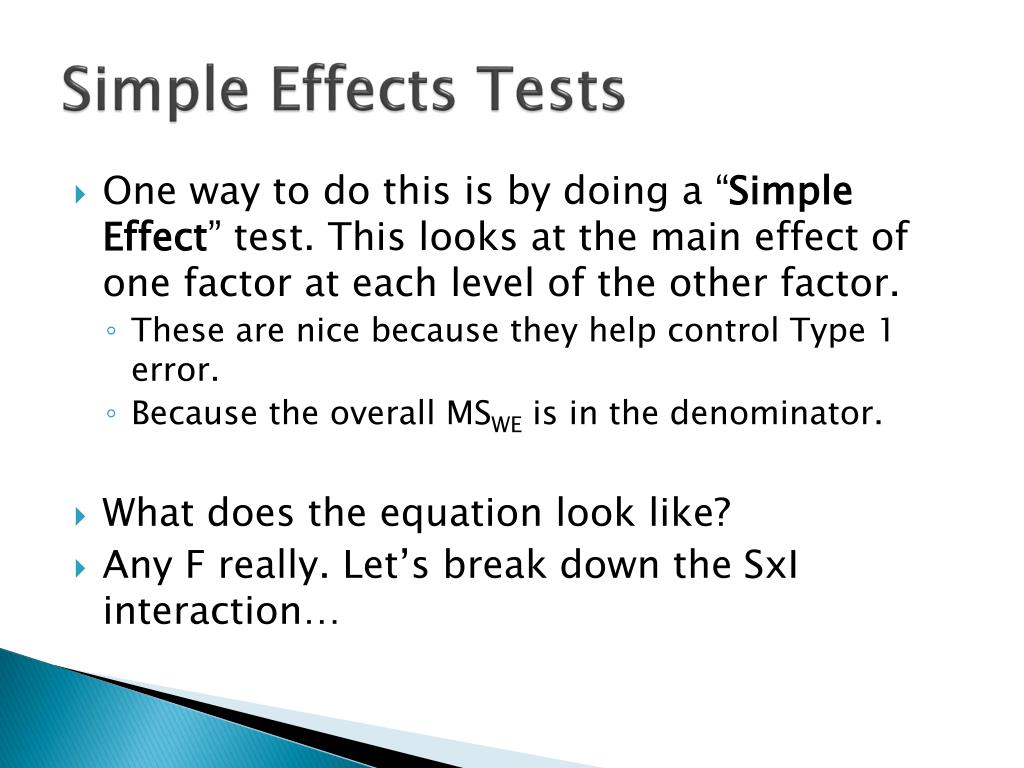 Simple Effects Tests

One way to do this is by doing a “Simple Effect” test. This looks at the main effect of one factor at each level of the other factor.

These are nice because they help control Type 1 error.

Because the overall $MS_{WE}$ is in the denominator.

What does the equation look like?

Any F really. Let’s break down the SxI interaction…